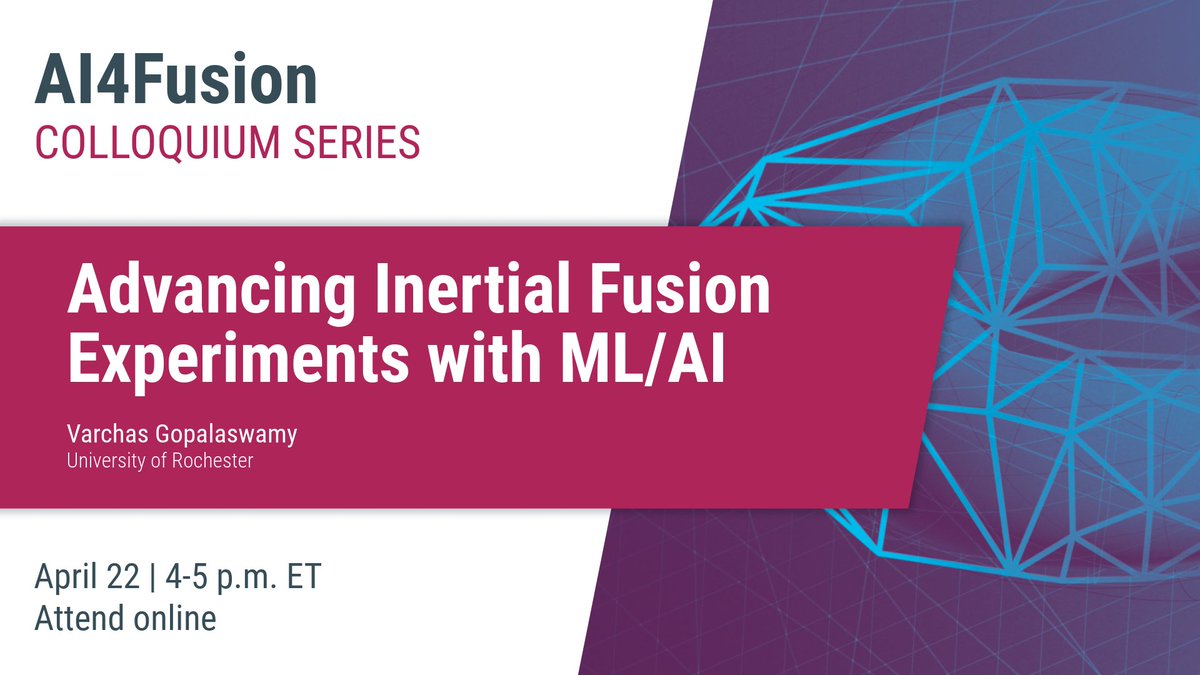 AI4Fusion
COLLOQUIUM SERIES

Advancing Inertial Fusion Experiments with ML/AI

Varchas Gopalaswamy
University of Rochester

April 22 | 4-5 p.m. ET
Attend online